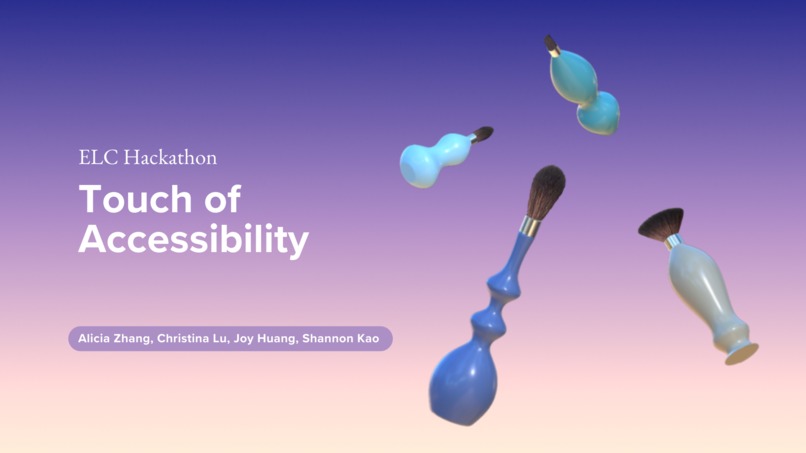 ELC Hackathon

Touch of Accessibility

Alicia Zhang, Christina Lu, Joy Huang, Shannon Kao